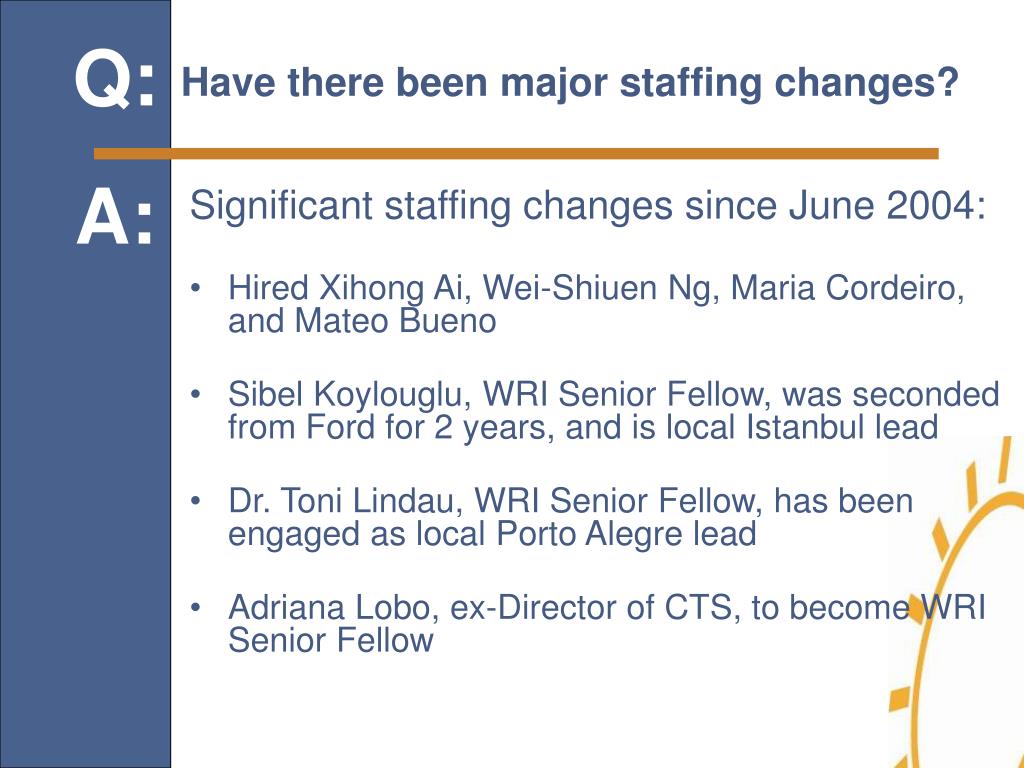 Q: Have there been major staffing changes?

A: Significant staffing changes since June 2004:

• Hired Xihong Ai, Wei-Shiuen Ng, Maria Cordeiro, and Mateo Bueno

• Sibel Koylouglu, WRI Senior Fellow, was seconded from Ford for 2 years, and is local Istanbul lead

• Dr. Toni Lindau, WRI Senior Fellow, has been engaged as local Porto Alegre lead

• Adriana Lobo, ex-Director of CTS, to become WRI Senior Fellow